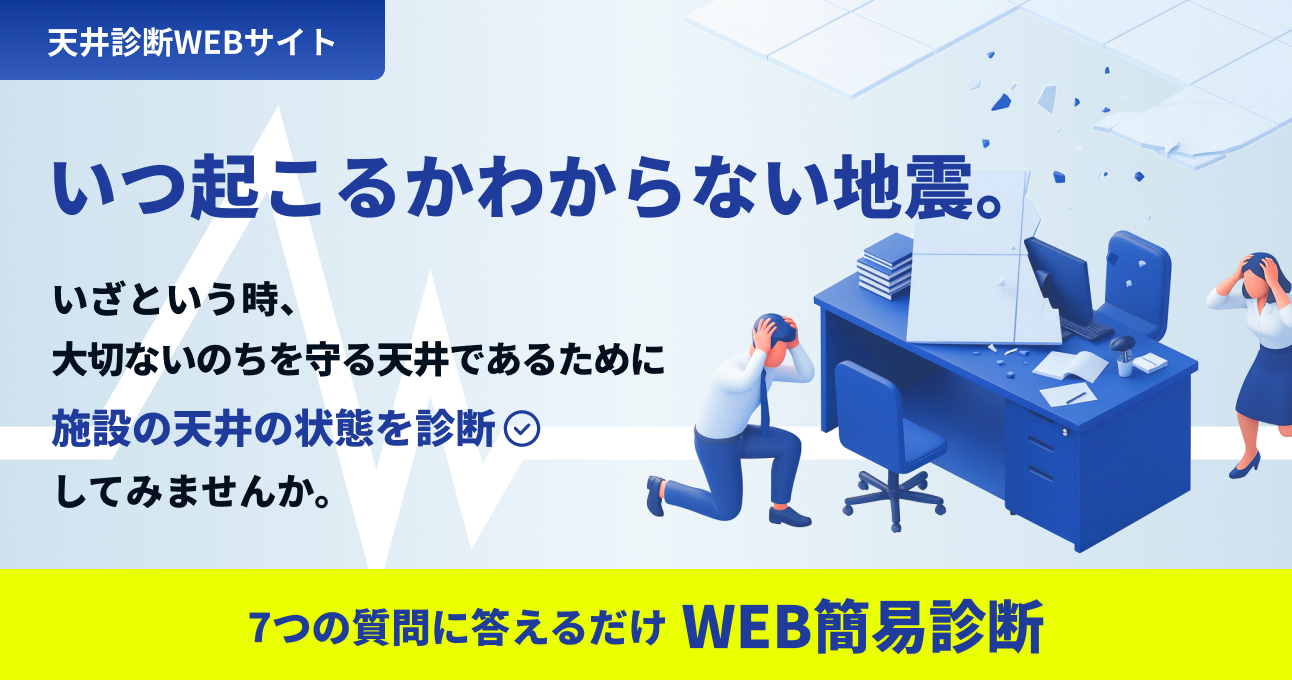 天井診断WEBサイト

いつ起こるかわからない地震。

いざという時、
大切ないのちを守る天井であるために
施設の天井の状態を診断
してみませんか。

7つの質問に答えるだけ WEB簡易診断